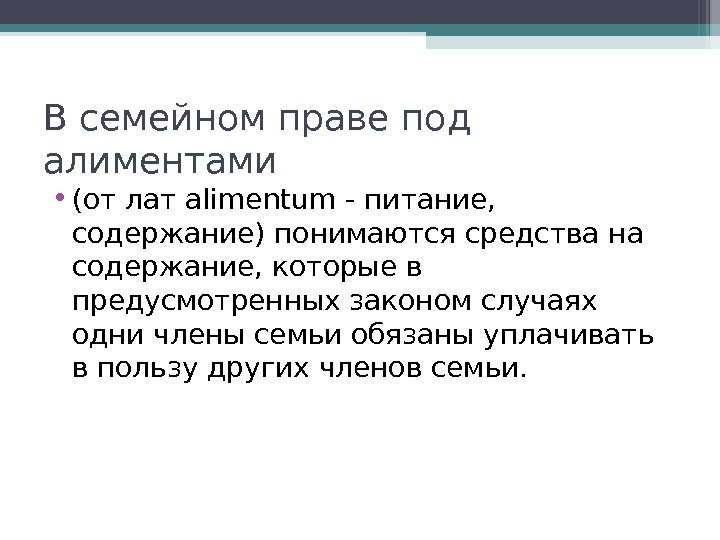 В семейном праве под алиментами

• (от лат alimentum - питание, содержание) понимаются средства на содержание, которые в предусмотренных законом случаях одни члены семьи обязаны уплачивать в пользу других членов семьи.